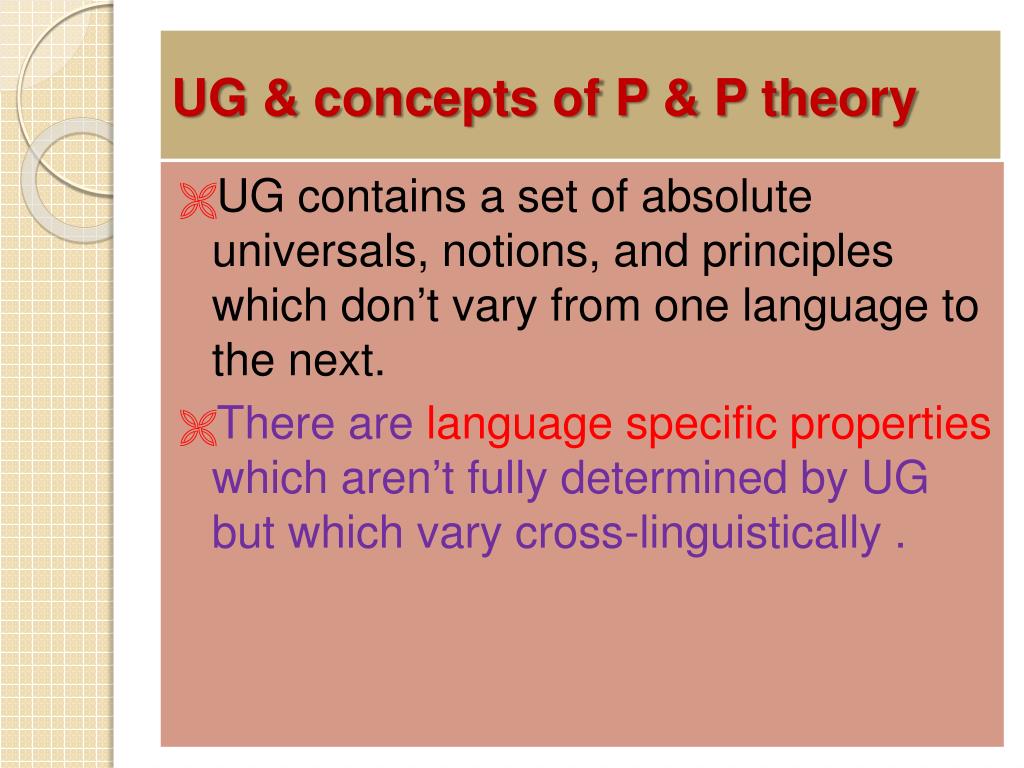 UG & concepts of P & P theory

UG contains a set of absolute universals, notions, and principles which don’t vary from one language to the next.

There are language specific properties which aren’t fully determined by UG but which vary cross-linguistically .